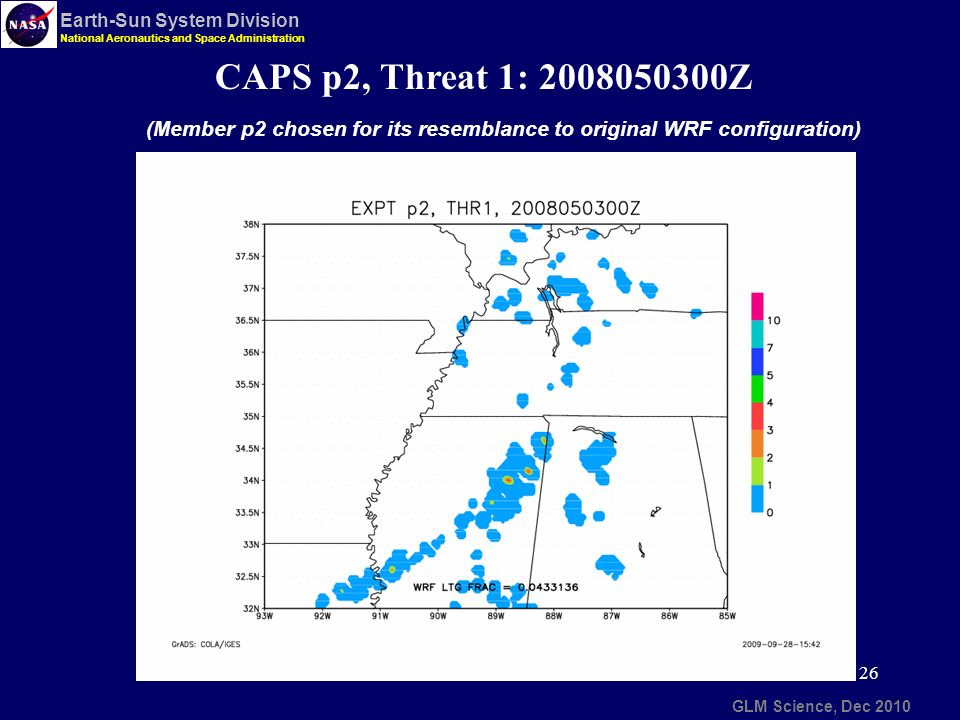 NASA

Earth-Sun System Division
National Aeronautics and Space Administration

CAPS p2, Threat 1: 2008050300Z

(Member p2 chosen for its resemblance to original WRF configuration)

EXPT p2, THR1, 2008050300Z

38N
37.5N
37N
36.5N
36N
35.5N
35N
34.5N
34N
33.5N
33N
32.5N
32N

93W 92W 91W 90W 89W 88W 87W 86W 85W

10
7
5
4
3
2
1
0

WRF LTG FRAC = 0.0433136

GrADS: COLA/IGES

2009-09-28-15:42

26

GLM Science, Dec 2010